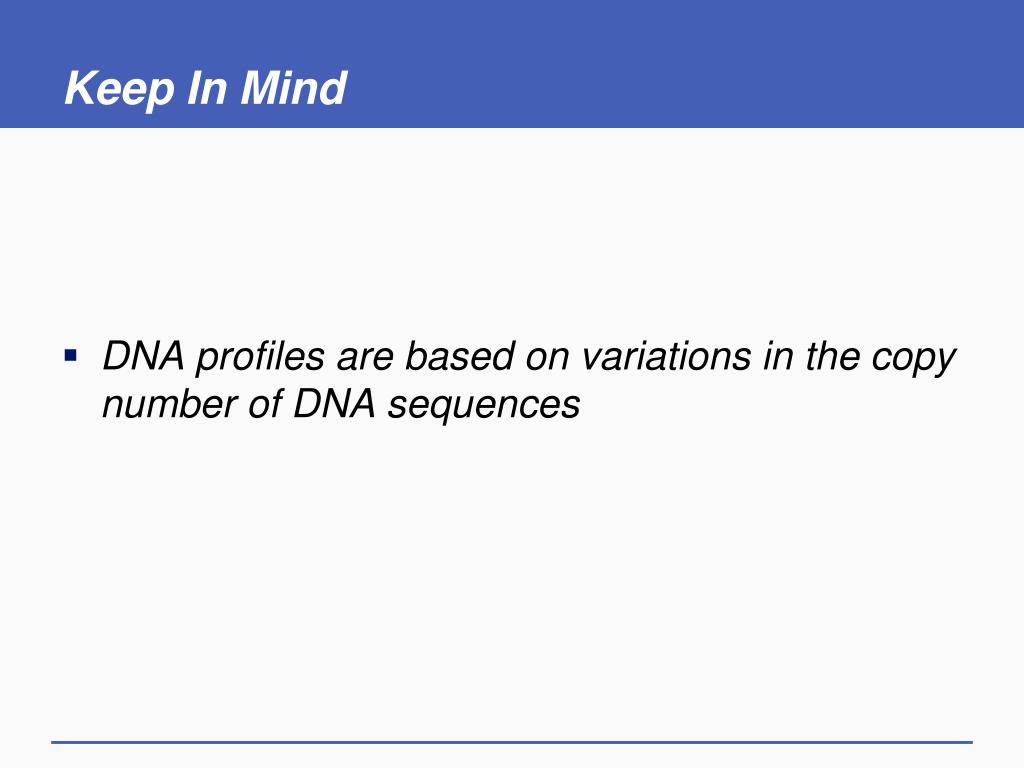 Keep In Mind

▪ DNA profiles are based on variations in the copy number of DNA sequences